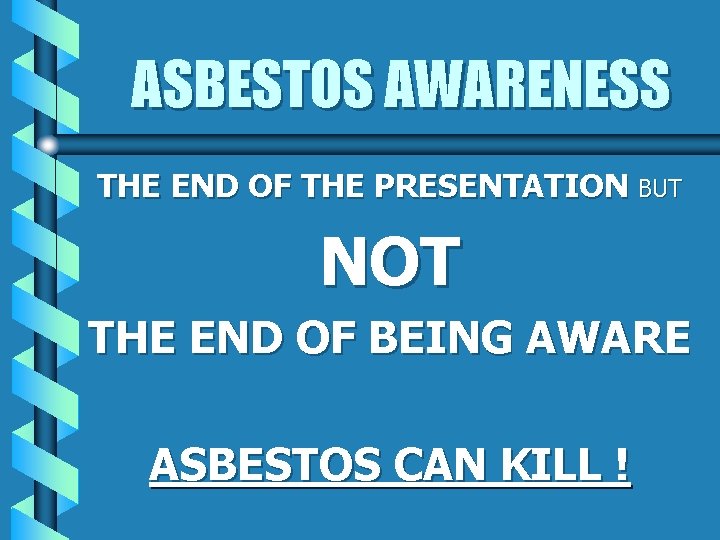 ASBESTOS AWARENESS

THE END OF THE PRESENTATION BUT

NOT

THE END OF BEING AWARE

ASBESTOS CAN KILL !